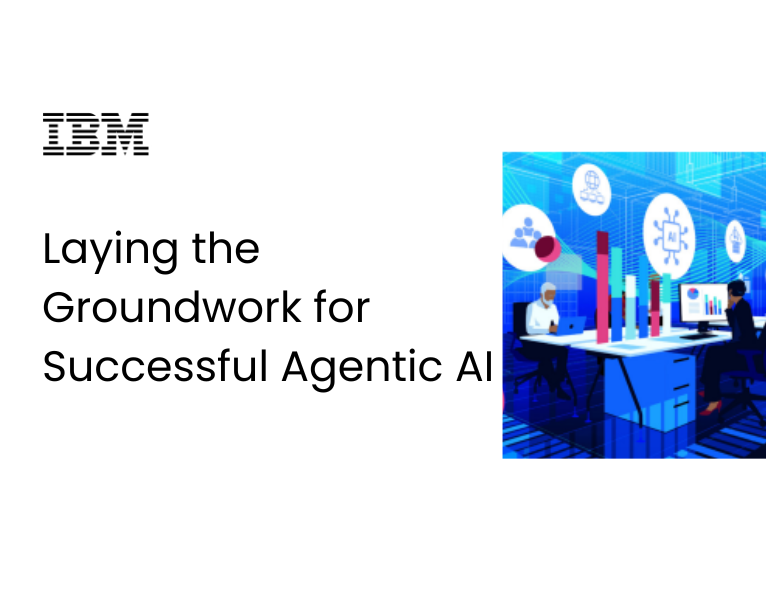 IBM

Laying the Groundwork for Successful Agentic AI

AI